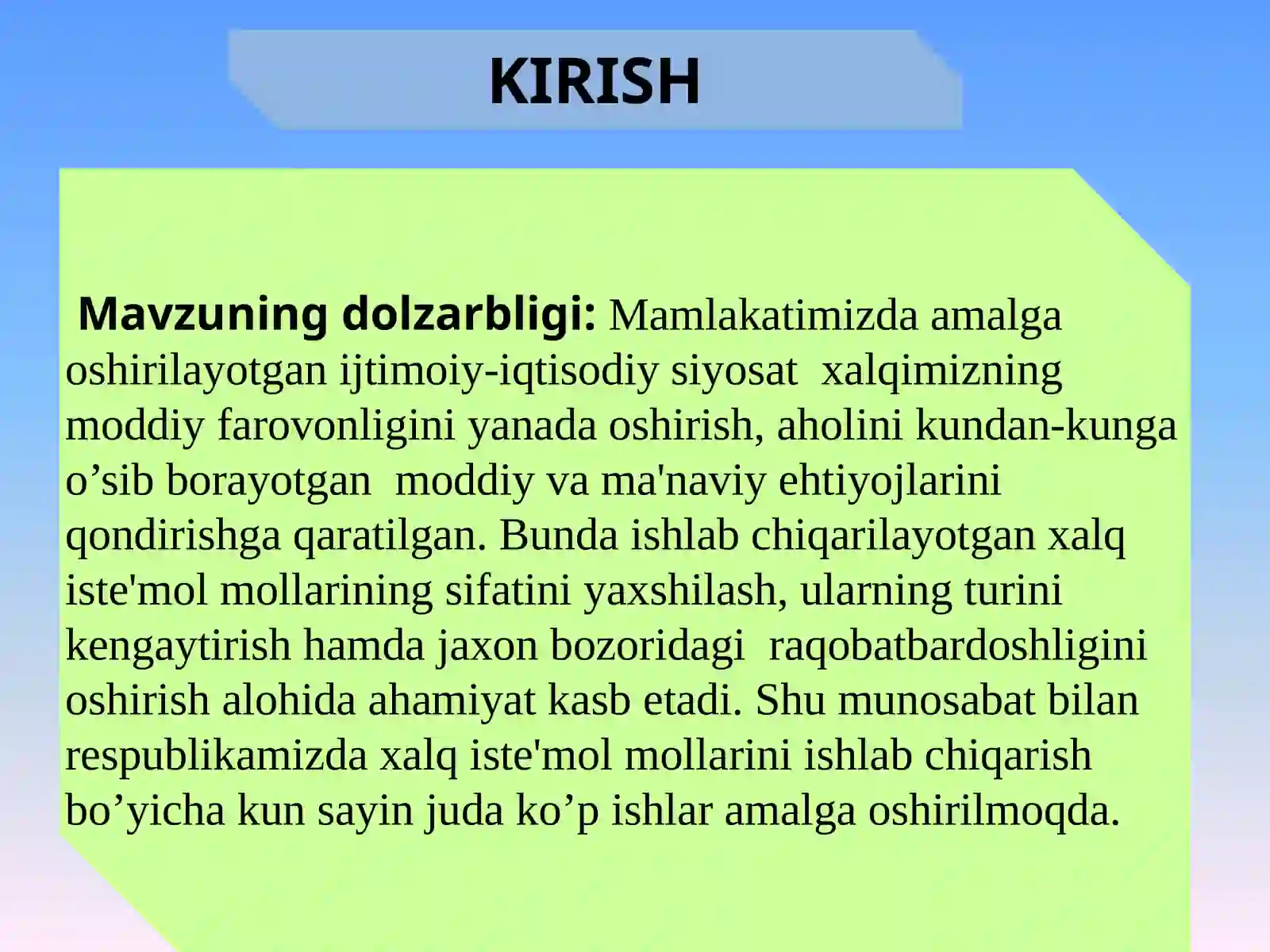 KIRISH

Mavzuning dolzarbligi: Mamlakatimizda amalga oshirilayotgan ijtimoiy-iqtisodiy siyosat xalqimizning moddiy farovonligini yanada oshirish, aholini kundan-kunga o’sib borayotgan moddiy va ma'naviy ehtiyojlarini qondirishga qaratilgan. Bunda ishlab chiqarilayotgan xalq iste'mol mollarining sifatini yaxshilash, ularning turini kengaytirish hamda jaxon bozoridagi raqobatbardoshligini oshirish alohida ahamiyat kasb etadi. Shu munosabat bilan respublikamizda xalq iste'mol mollarini ishlab chiqarish bo’yicha kun sayin juda ko’p ishlar amalga oshirilmoqda.